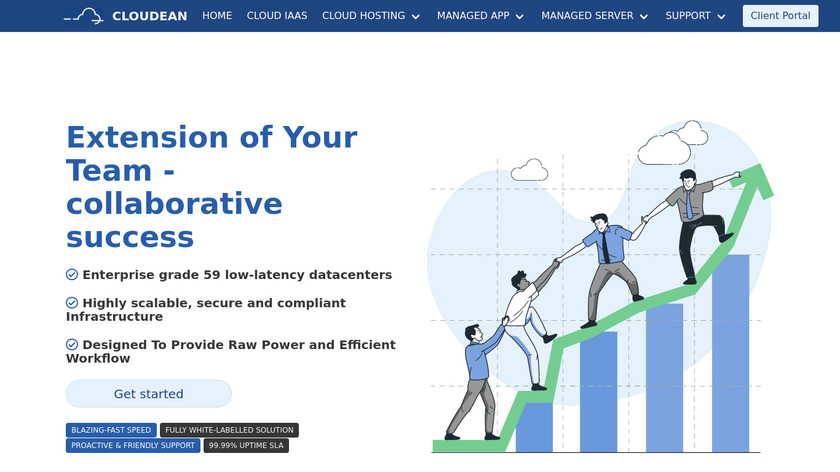 CLOUDEAN HOME CLOUD IAAS CLOUD HOSTING MANAGED APP MANAGED SERVER SUPPORT Client Portal

Extension of Your Team - collaborative success

Enterprise grade 59 low-latency datacenters

Highly scalable, secure and compliant Infrastructure

Designed To Provide Raw Power and Efficient Workflow

Get started

BLAZING-FAST SPEED FULLY WHITE-LABELLED SOLUTION
PROACTIVE & FRIENDLY SUPPORT 99.99% UPTIME SLA